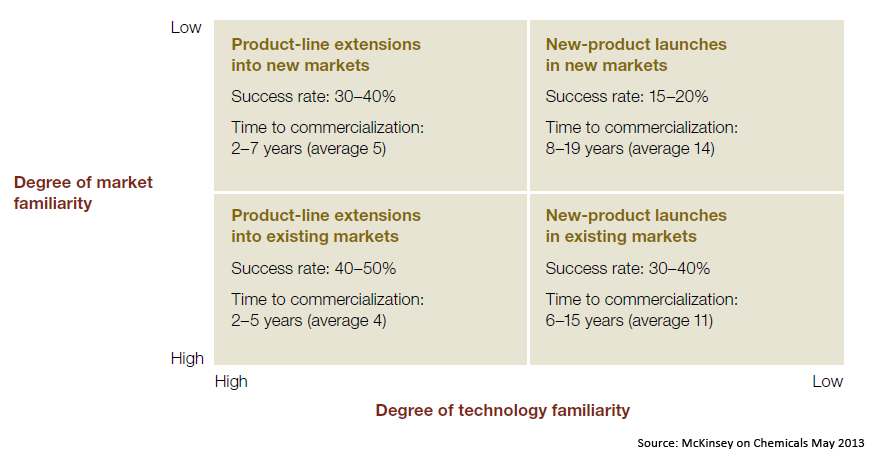 Low

Product-line extensions into new markets

Success rate: 30–40%

Time to commercialization: 2–7 years (average 5)

New-product launches in new markets

Success rate: 15–20%

Time to commercialization: 8–19 years (average 14)

Degree of market familiarity

Product-line extensions into existing markets

Success rate: 40–50%

Time to commercialization: 2–5 years (average 4)

New-product launches in existing markets

Success rate: 30–40%

Time to commercialization: 6–15 years (average 11)

High

High

Low

Degree of technology familiarity

Source: McKinsey on Chemicals May 2013